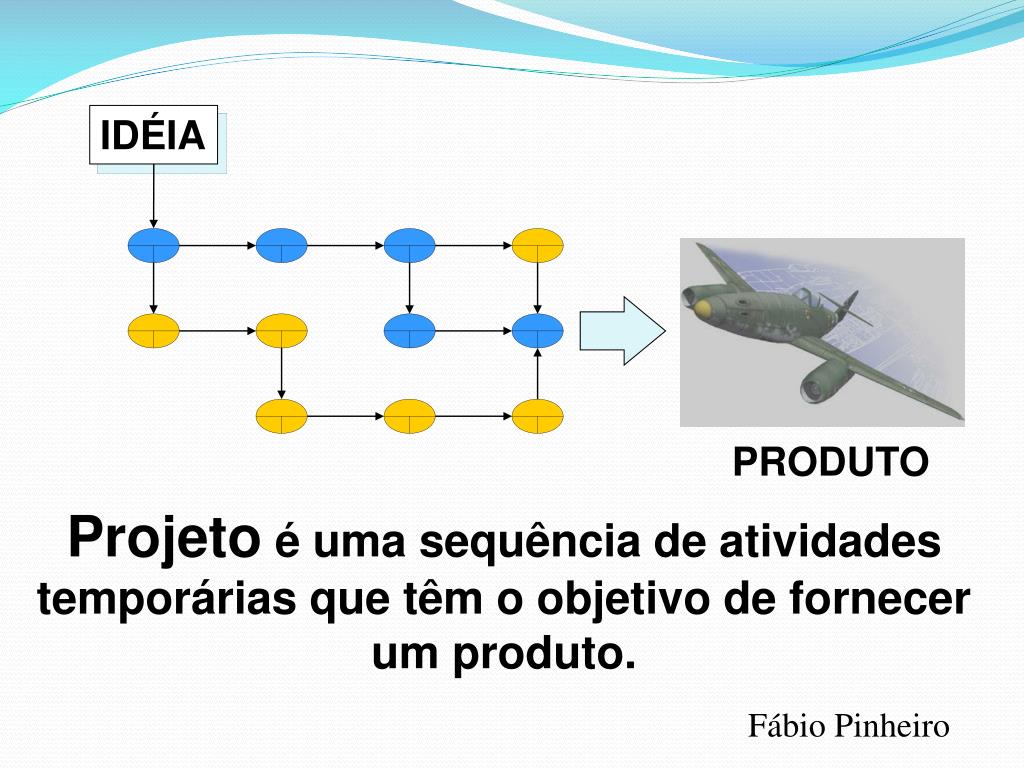 IDÉIA

PRODUTO

Projeto é uma sequência de atividades temporárias que têm o objetivo de fornecer um produto.

Fábio Pinheiro